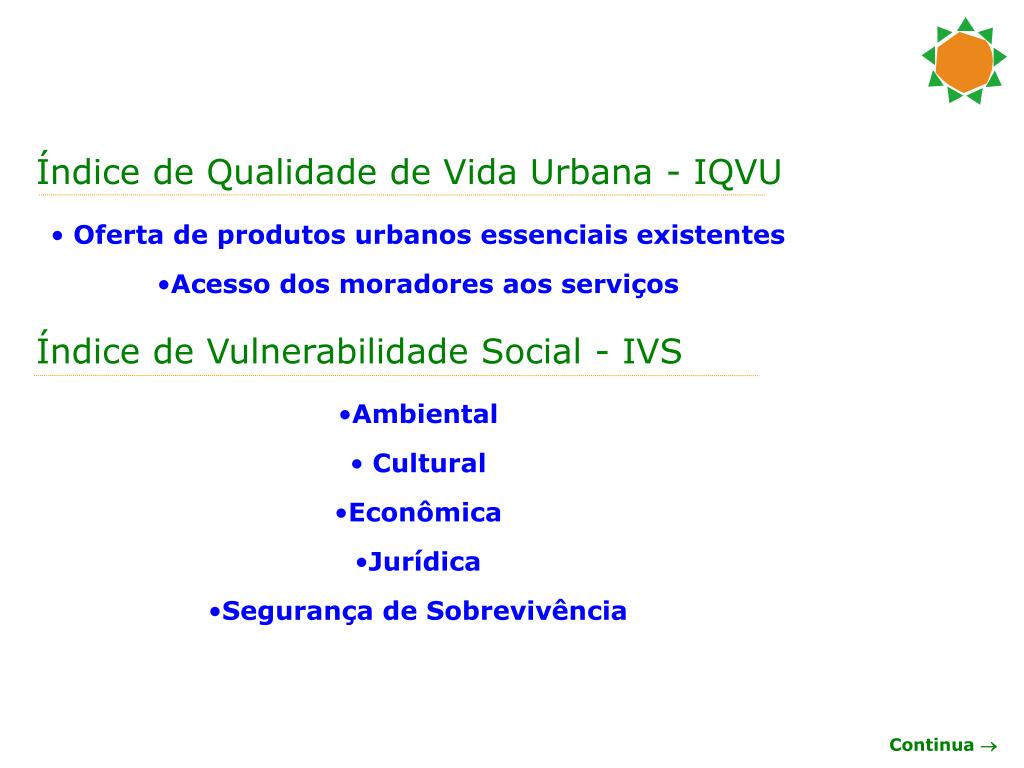 Índice de Qualidade de Vida Urbana - IQVU

• Oferta de produtos urbanos essenciais existentes

•Acesso dos moradores aos serviços

Índice de Vulnerabilidade Social - IVS

•Ambiental

• Cultural

•Econômica

•Jurídica

•Segurança de Sobrevivência

Continua →